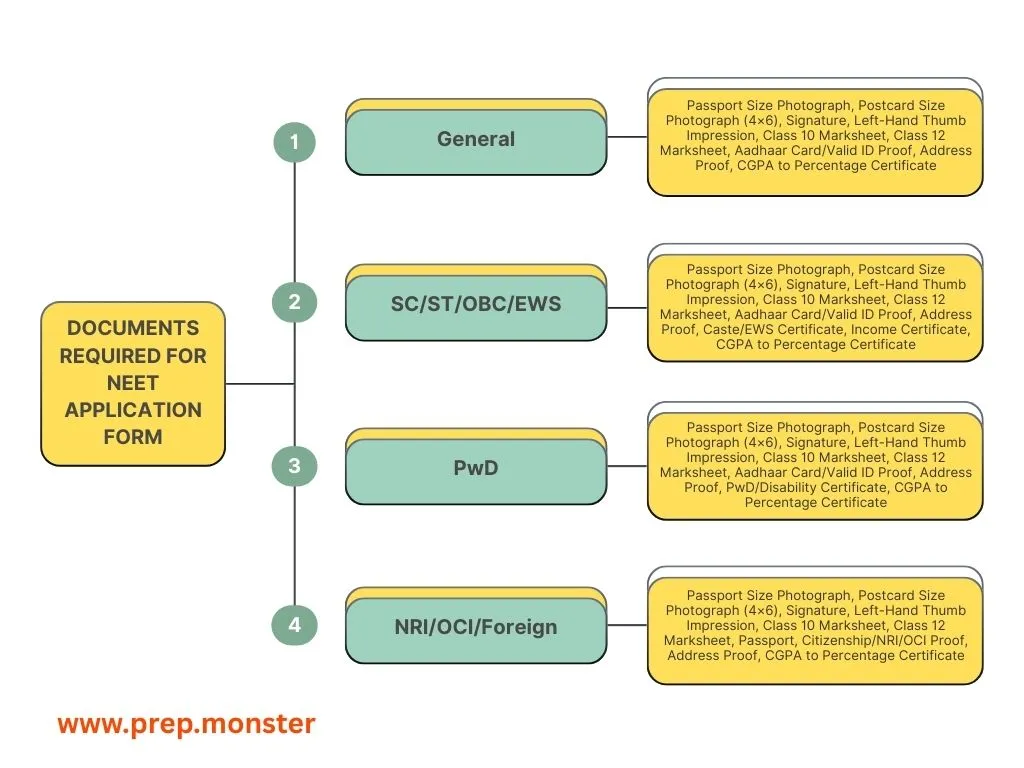 DOCUMENTS REQUIRED FOR NEET APPLICATION FORM

1

General

Passport Size Photograph, Postcard Size Photograph (4×6), Signature, Left-Hand Thumb Impression, Class 10 Marksheet, Class 12 Marksheet, Aadhaar Card/Valid ID Proof, Address Proof, CGPA to Percentage Certificate

2

SC/ST/OBC/EWS

Passport Size Photograph, Postcard Size Photograph (4×6), Signature, Left-Hand Thumb Impression, Class 10 Marksheet, Class 12 Marksheet, Aadhaar Card/Valid ID Proof, Address Proof, Caste/EWS Certificate, Income Certificate, CGPA to Percentage Certificate

3

PwD

Passport Size Photograph, Postcard Size Photograph (4×6), Signature, Left-Hand Thumb Impression, Class 10 Marksheet, Class 12 Marksheet, Aadhaar Card/Valid ID Proof, Address Proof, PwD/Disability Certificate, CGPA to Percentage Certificate

4

NRI/OCI/Foreign

Passport Size Photograph, Postcard Size Photograph (4×6), Signature, Left-Hand Thumb Impression, Class 10 Marksheet, Class 12 Marksheet, Passport, Citizenship/NRI/OCI Proof, Address Proof, CGPA to Percentage Certificate

www.prep.monster